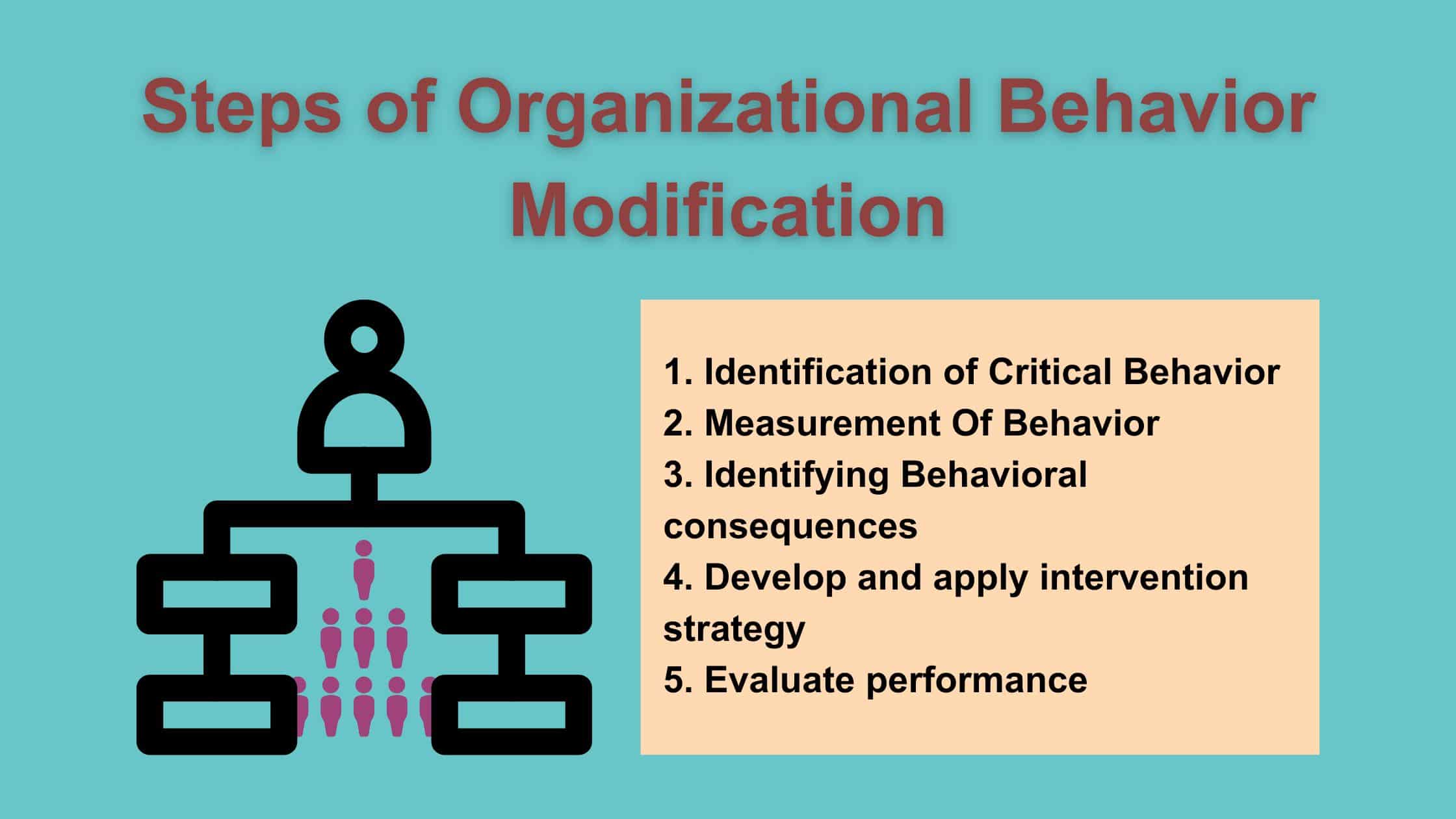 Steps of Organizational Behavior Modification

1. Identification of Critical Behavior
2. Measurement Of Behavior
3. Identifying Behavioral consequences
4. Develop and apply intervention strategy
5. Evaluate performance